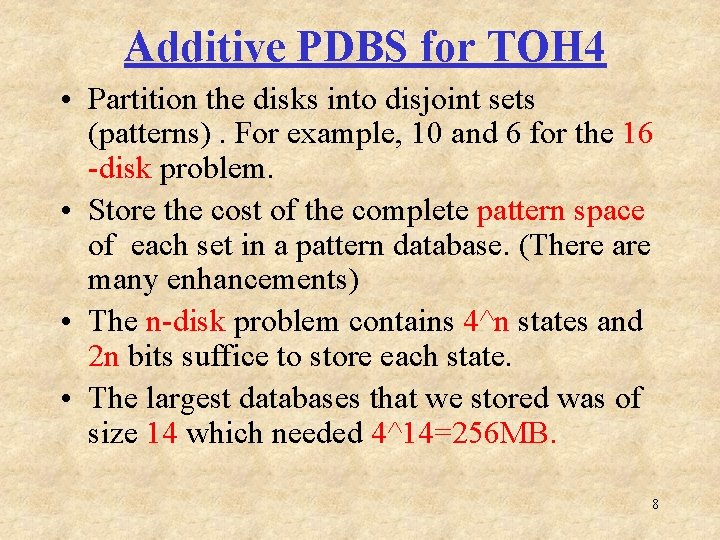 Additive PDBS for TOH4

• Partition the disks into disjoint sets (patterns) . For example, 10 and 6 for the 16 -disk problem.

• Store the cost of the complete pattern space of each set in a pattern database. (There are many enhancements)

• The n-disk problem contains 4^n states and 2n bits suffice to store each state.

• The largest databases that we stored was of size 14 which needed 4^14=256MB.

8